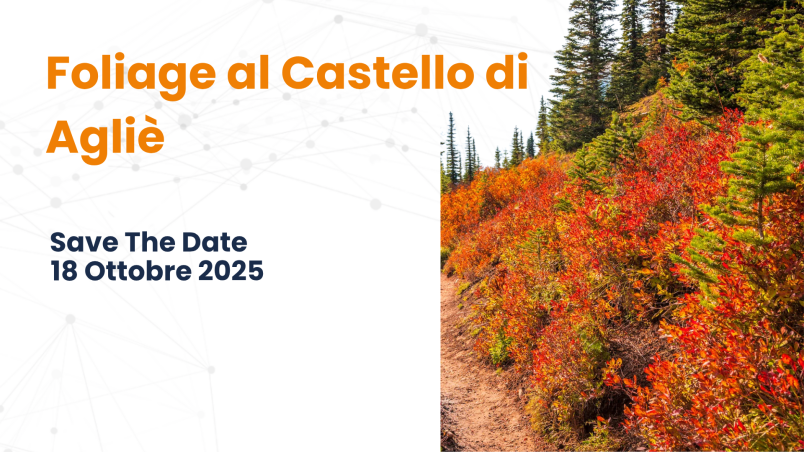 Foliage al Castello di Agliè

Save The Date
18 Ottobre 2025